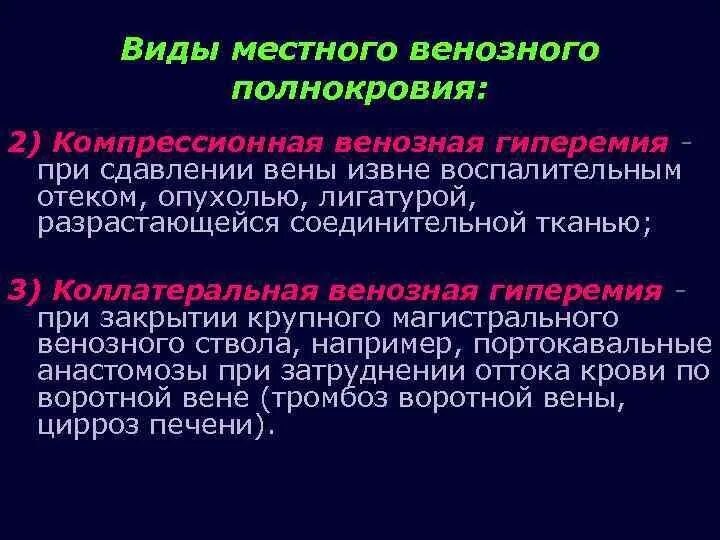 Виды местного венозного полнокровия:

2) Компрессионная венозная гиперемия - при сдавлении вены извне воспалительным отеком, опухолью, лигатурой, разрастающейся соединительной тканью;

3) Коллатеральная венозная гиперемия - при закрытии крупного магистрального венозного ствола, например, портокавальные анастомозы при затруднении оттока крови по воротной вене (тромбоз воротной вены, цирроз печени).